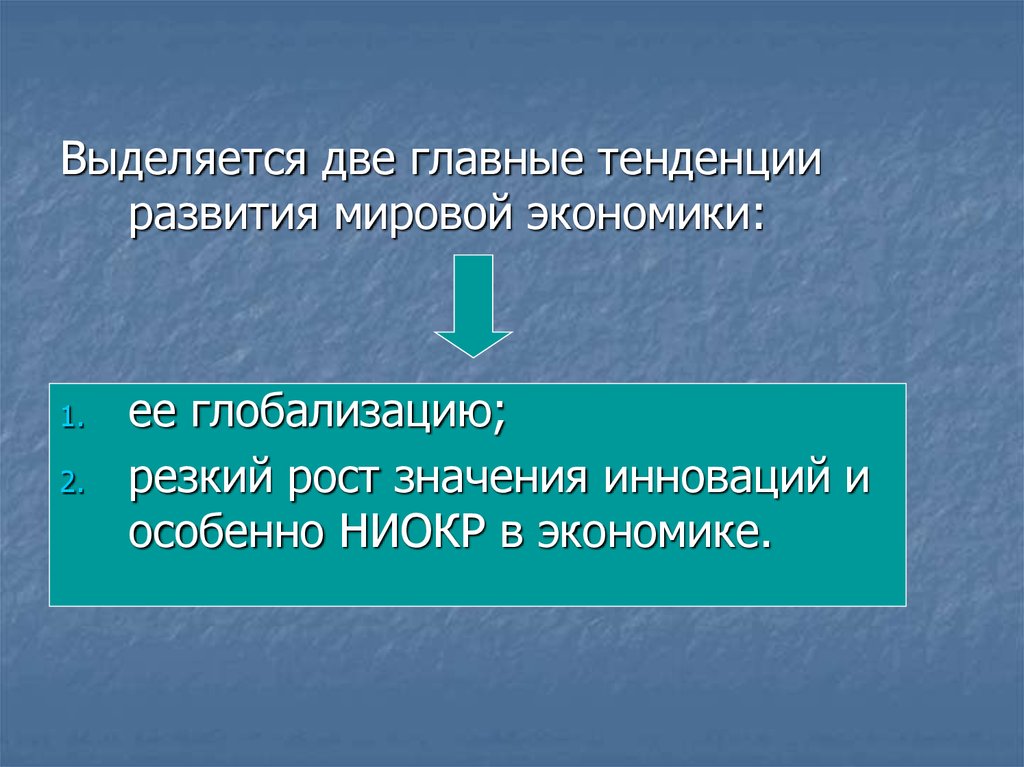 Выделяется две главные тенденции развития мировой экономики:

1. ее глобализацию;
2. резкий рост значения инноваций и особенно НИОКР в экономике.